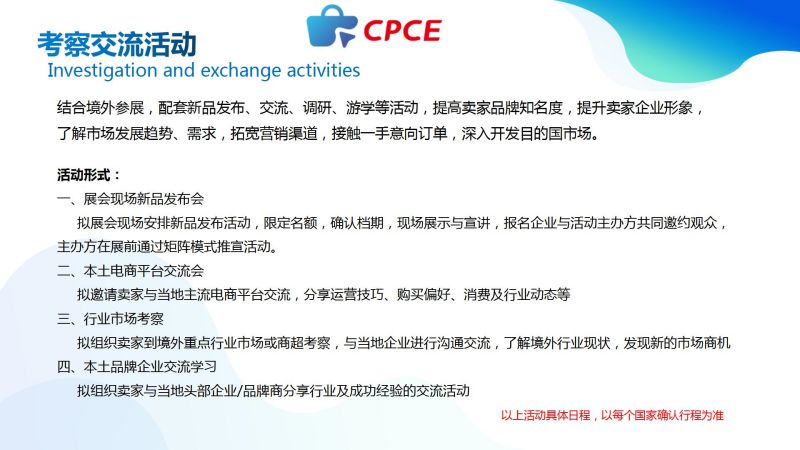 CPCE

考察交流活动
Investigation and exchange activities

结合境外参展，配套新品发布、交流、调研、游学等活动，提高卖家品牌知名度，提升卖家企业形象，了解市场发展趋势、需求，拓宽营销渠道，接触一手意向订单，深入开发目的国市场。

活动形式：
一、展会现场新品发布会
拟展会现场安排新品发布活动，限定名额，确认档期，现场展示与宣讲，报名企业与活动主办方共同邀约观众，主办方在展前通过矩阵模式推宣活动。
二、本土电商平台交流会
拟邀请卖家与当地主流电商平台交流，分享运营技巧、购买偏好、消费及行业动态等
三、行业市场考察
拟组织卖家到境外重点行业市场或商超考察，与当地企业进行沟通交流，了解境外行业现状，发现新的市场商机
四、本土品牌企业交流学习
拟组织卖家与当地头部企业/品牌商分享行业及成功经验的交流活动

以上活动具体日程，以每个国家确认行程为准